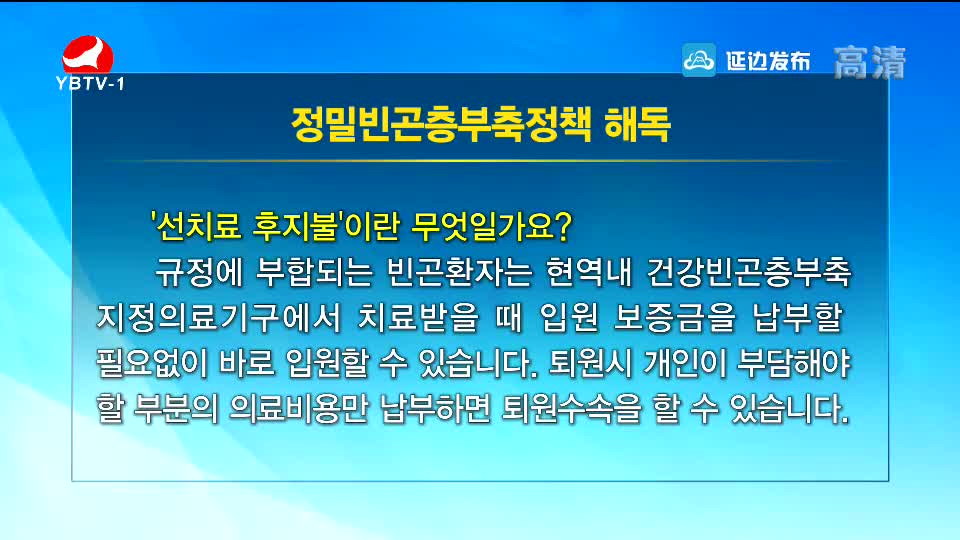 YBTV-1

延边发布 高清

정밀빈곤층부축정책 해독

'선치료 후지불'이란 무엇일가요?

규정에 부합되는 빈곤환자는 현역내 건강빈곤층부축 지정의료기구에서 치료받을 때 입원 보증금을 납부할 필요없이 바로 입원할 수 있습니다. 퇴원시 개인이 부담해야 할 부분의 의료비용만 납부하면 퇴원수속을 할 수 있습니다.